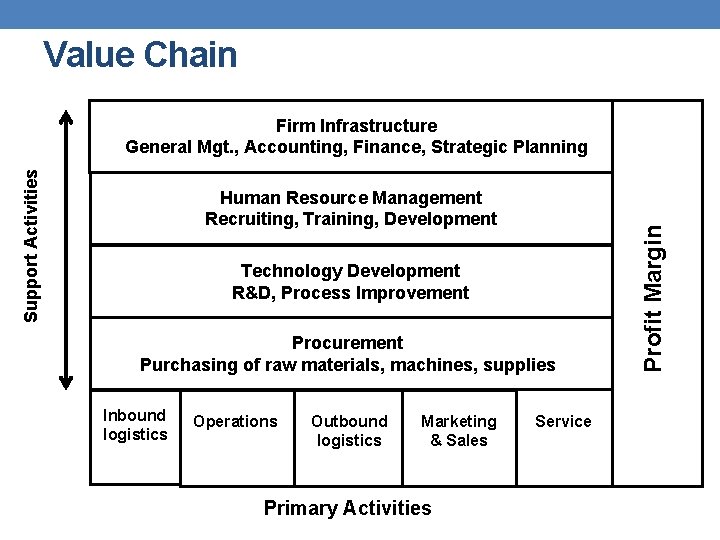 Value Chain

Support Activities

Firm Infrastructure
General Mgt., Accounting, Finance, Strategic Planning

Human Resource Management
Recruiting, Training, Development

Technology Development
R&D, Process Improvement

Procurement
Purchasing of raw materials, machines, supplies

Inbound logistics

Operations

Outbound logistics

Marketing & Sales

Service

Profit Margin

Primary Activities